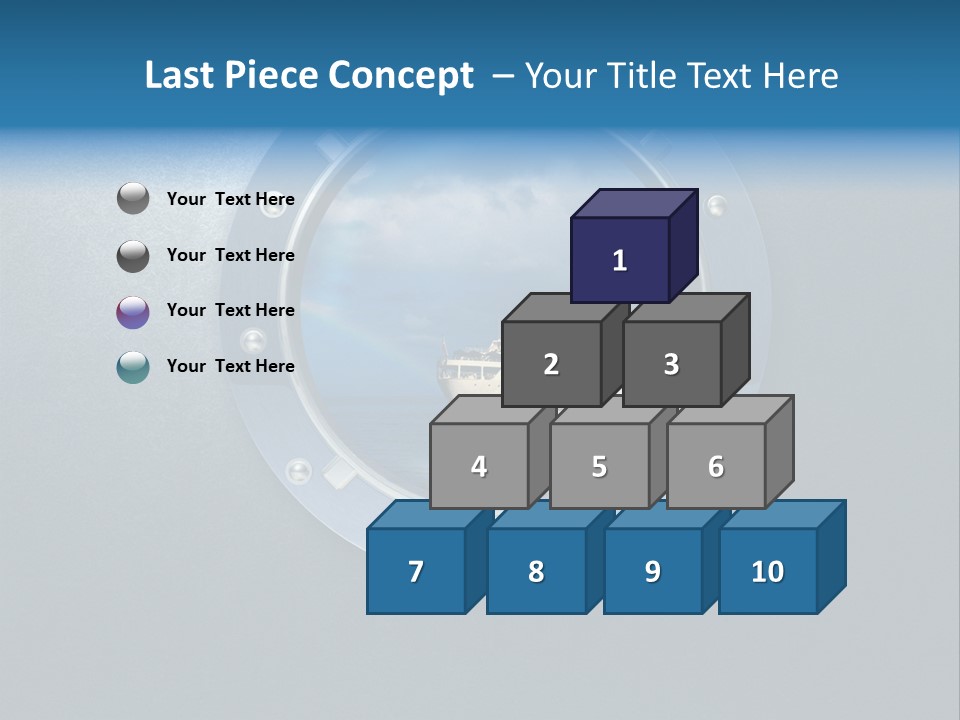 Last Piece Concept – Your Title Text Here

Your Text Here

Your Text Here

Your Text Here

Your Text Here

1

2

3

4

5

6

7

8

9

10